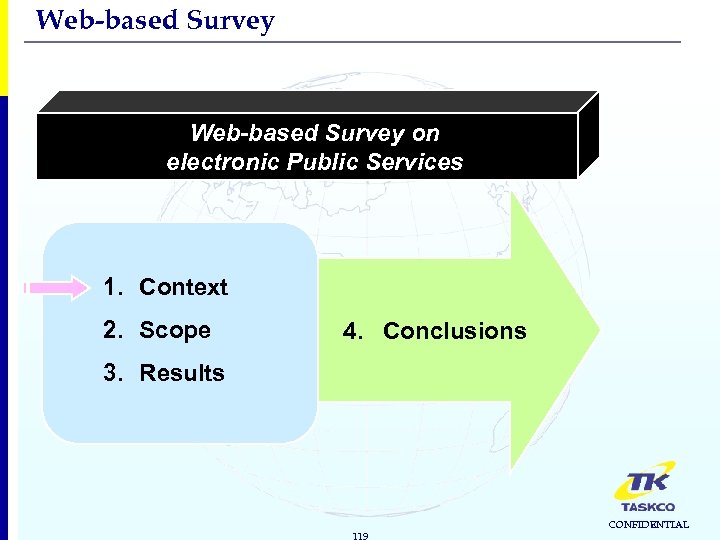 Web-based Survey

Web-based Survey on electronic Public Services

1. Context
2. Scope
3. Results

4. Conclusions

TK
TASKCO
CONFIDENTIAL

119